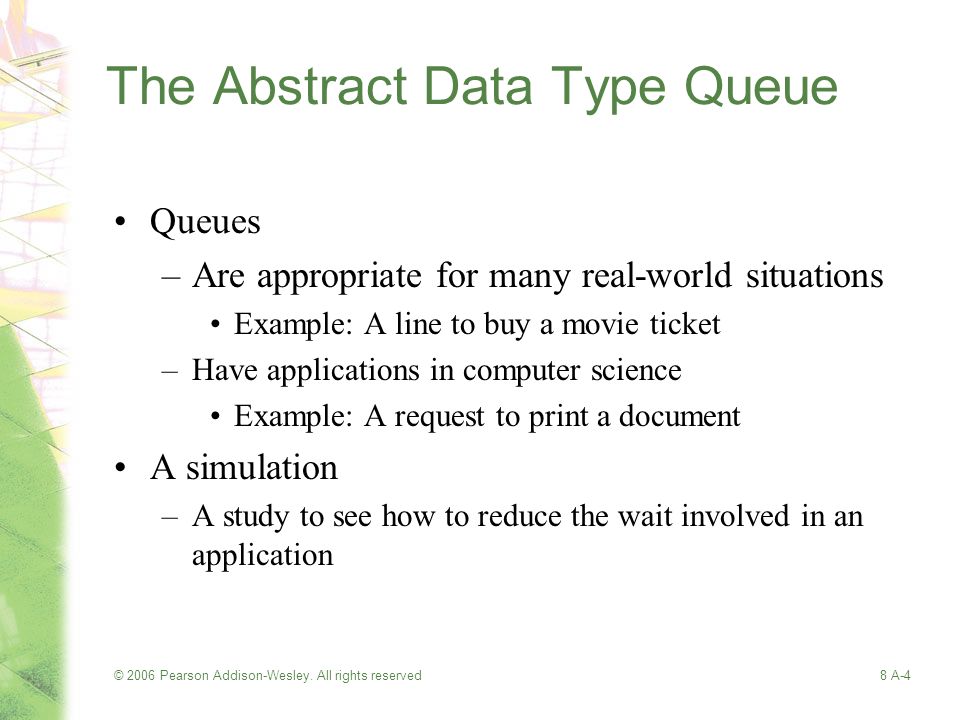 The Abstract Data Type Queue

• Queues
– Are appropriate for many real-world situations
• Example: A line to buy a movie ticket
– Have applications in computer science
• Example: A request to print a document
• A simulation
– A study to see how to reduce the wait involved in an application

© 2006 Pearson Addison-Wesley. All rights reserved

8 A-4